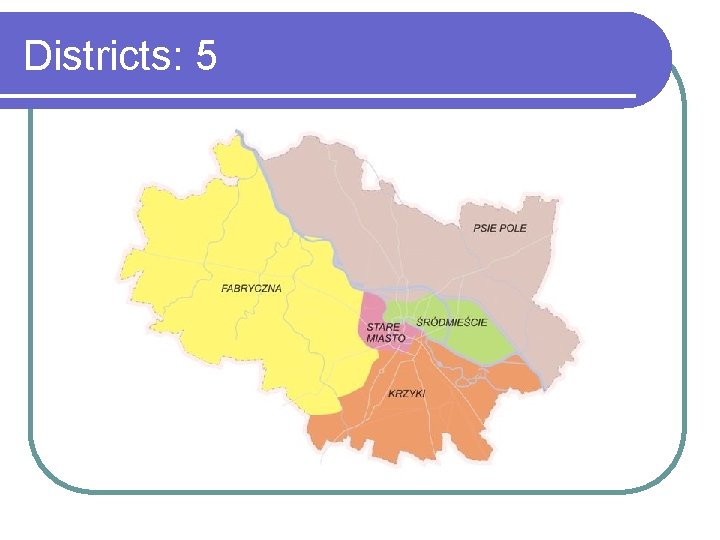 Districts: 5

PSIE POLE

FABRYCZNA

STARE MIASTO

ŚRÓDMIEŚCIE

KRZYKI